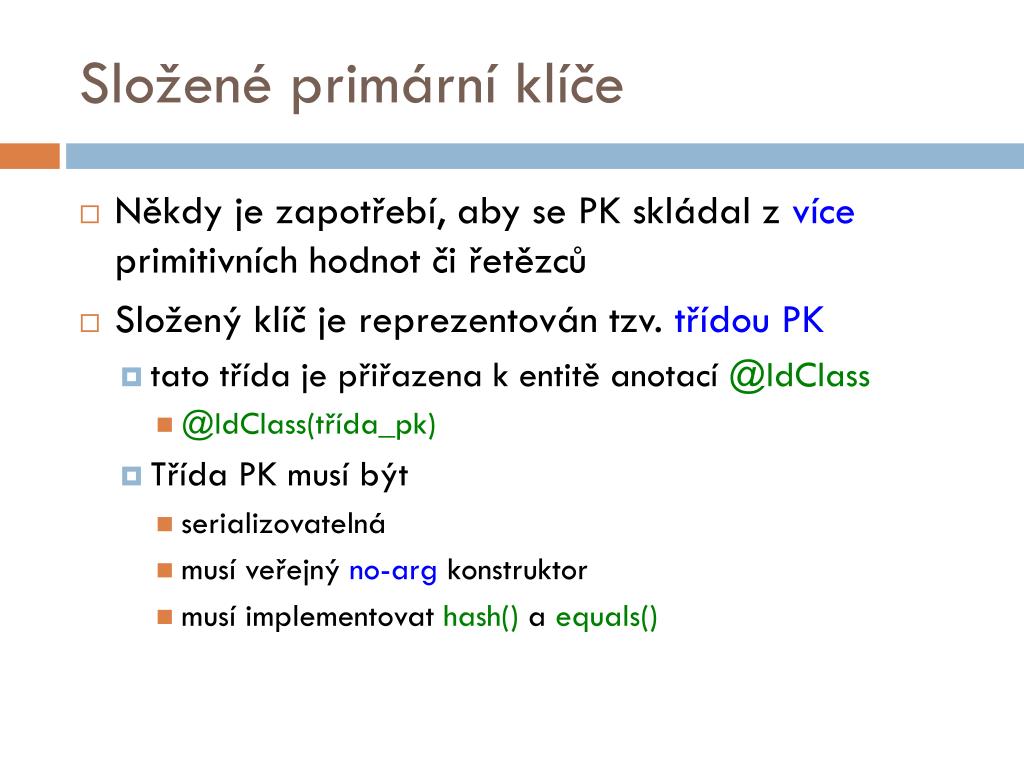 Složené primární klíče

Někdy je zapotřebí, aby se PK skládal z více primitivních hodnot či řetězců

Složený klíč je reprezentován tzv. třídou PK

tato třída je přiřazena k entitě anotací @IdClass

@IdClass(třída_pk)

Třída PK musí být

serializovatelná

musí veřejný no-arg konstruktor

musí implementovat hash() a equals()